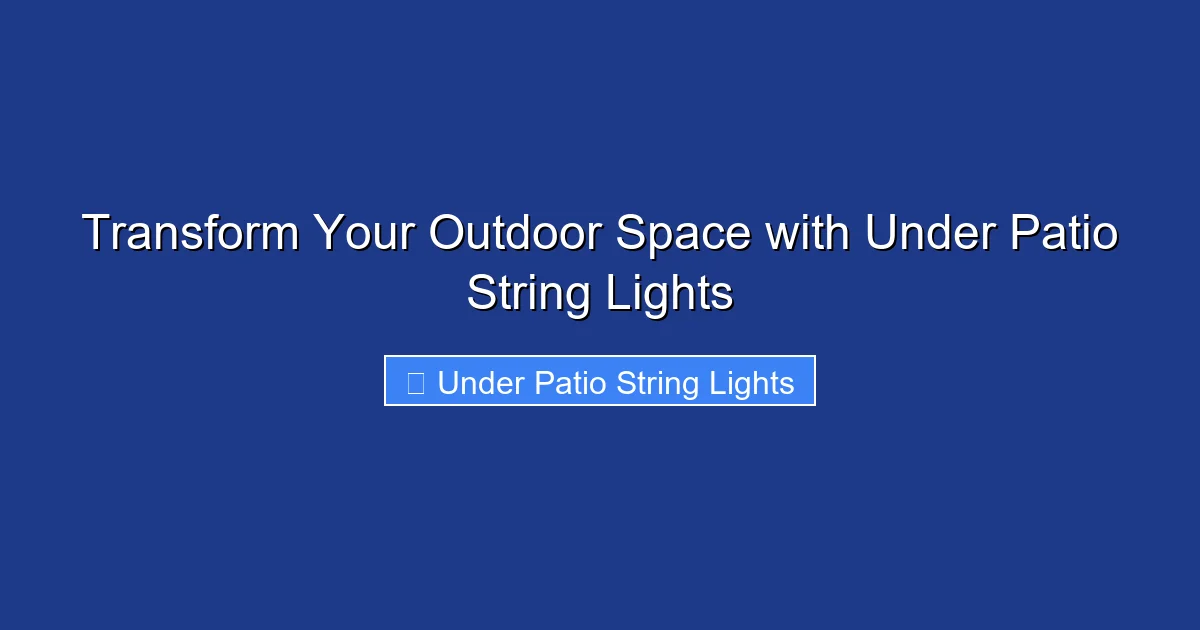 Transform Your Outdoor Space with Under Patio String Lights

Under Patio String Lights